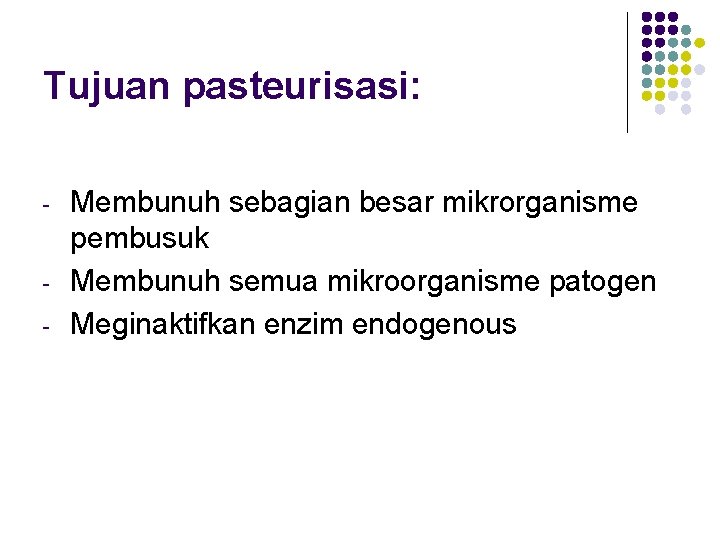 Tujuan pasteurisasi:

- Membunuh sebagian besar mikrorganisme pembusuk
- Membunuh semua mikroorganisme patogen
- Meginaktifkan enzim endogenous